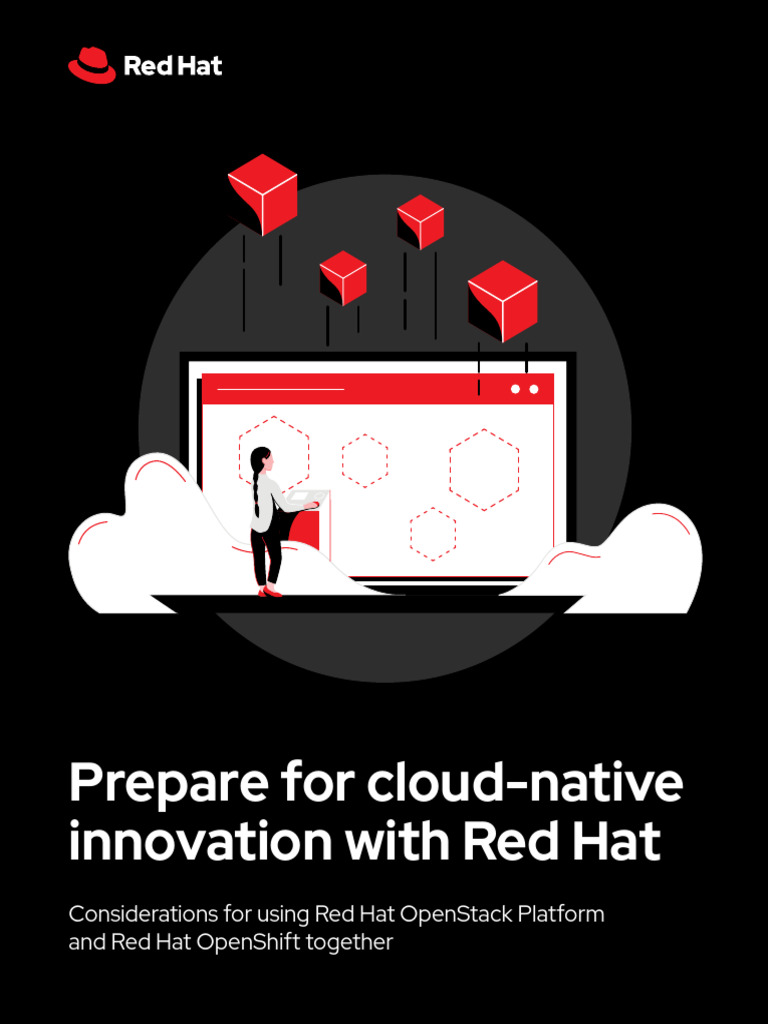 Red Hat

Prepare for cloud-native innovation with Red Hat

Considerations for using Red Hat OpenStack Platform and Red Hat OpenShift together